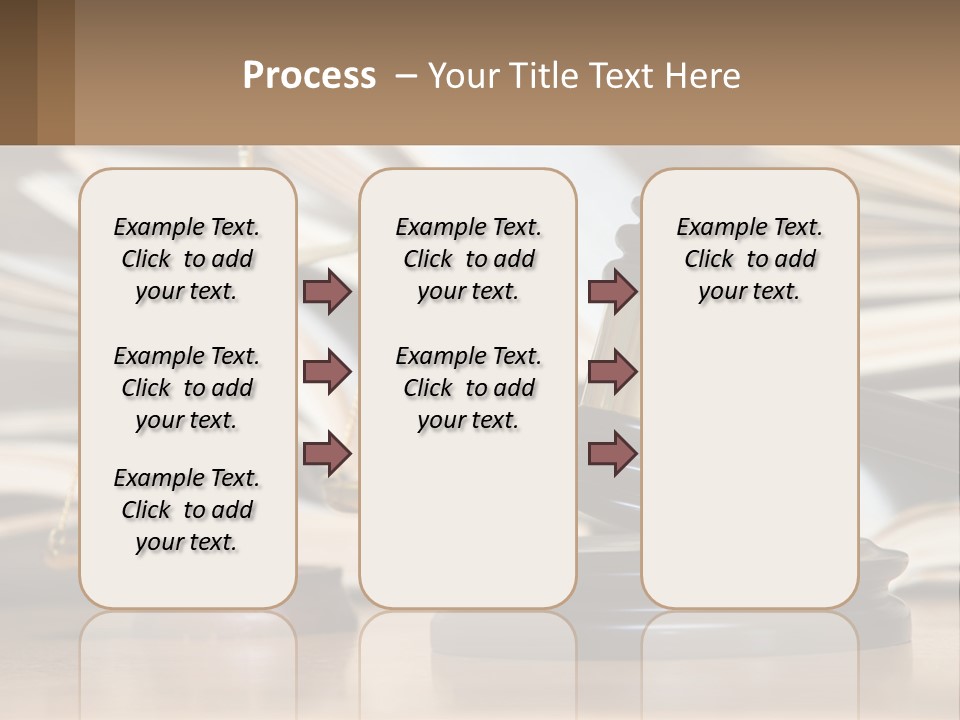 Process – Your Title Text Here

Example Text. Click to add your text.

Example Text. Click to add your text.

Example Text. Click to add your text.

Example Text. Click to add your text.

Example Text. Click to add your text.

Example Text. Click to add your text.